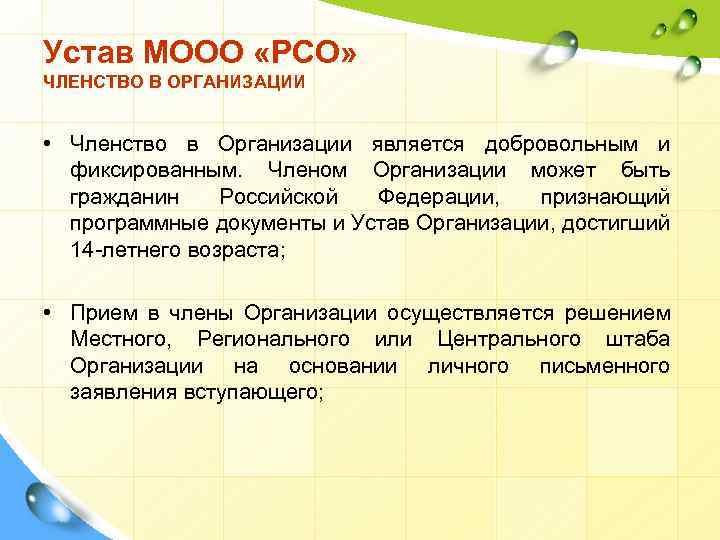 Устав МООО «РСО»
ЧЛЕНСТВО В ОРГАНИЗАЦИИ

• Членство в Организации является добровольным и фиксированным. Членом Организации может быть гражданин Российской Федерации, признающий программные документы и Устав Организации, достигший 14-летнего возраста;

• Прием в члены Организации осуществляется решением Местного, Регионального или Центрального штаба Организации на основании личного письменного заявления вступающего;